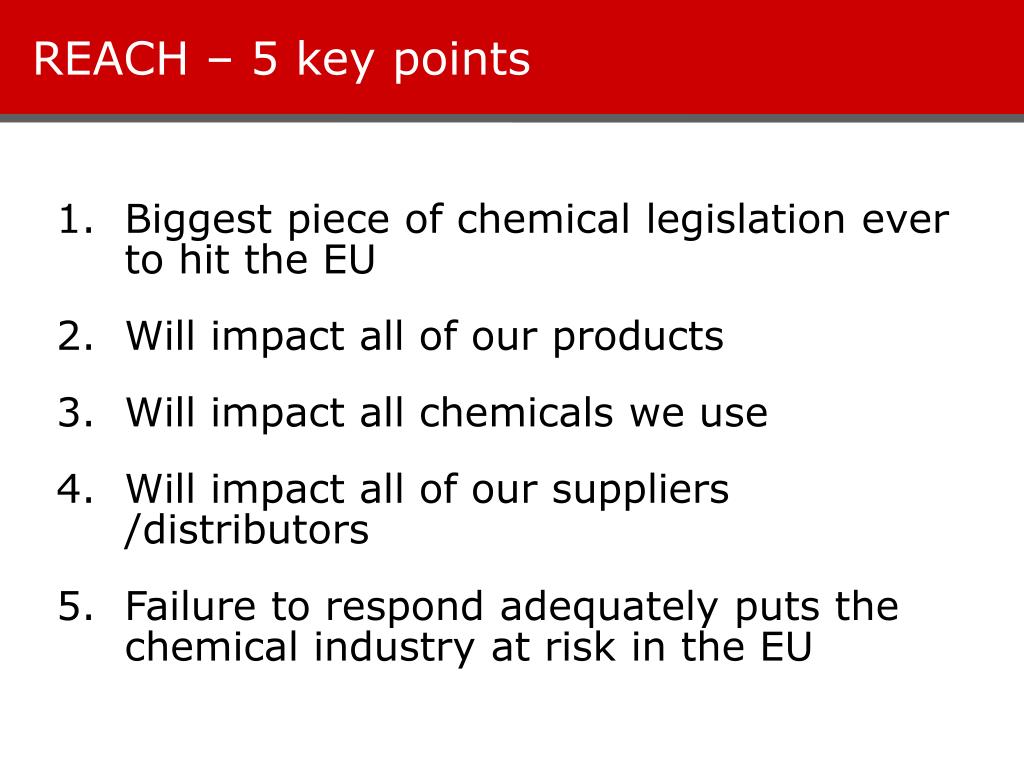 REACH – 5 key points

1. Biggest piece of chemical legislation ever to hit the EU

2. Will impact all of our products

3. Will impact all chemicals we use

4. Will impact all of our suppliers /distributors

5. Failure to respond adequately puts the chemical industry at risk in the EU